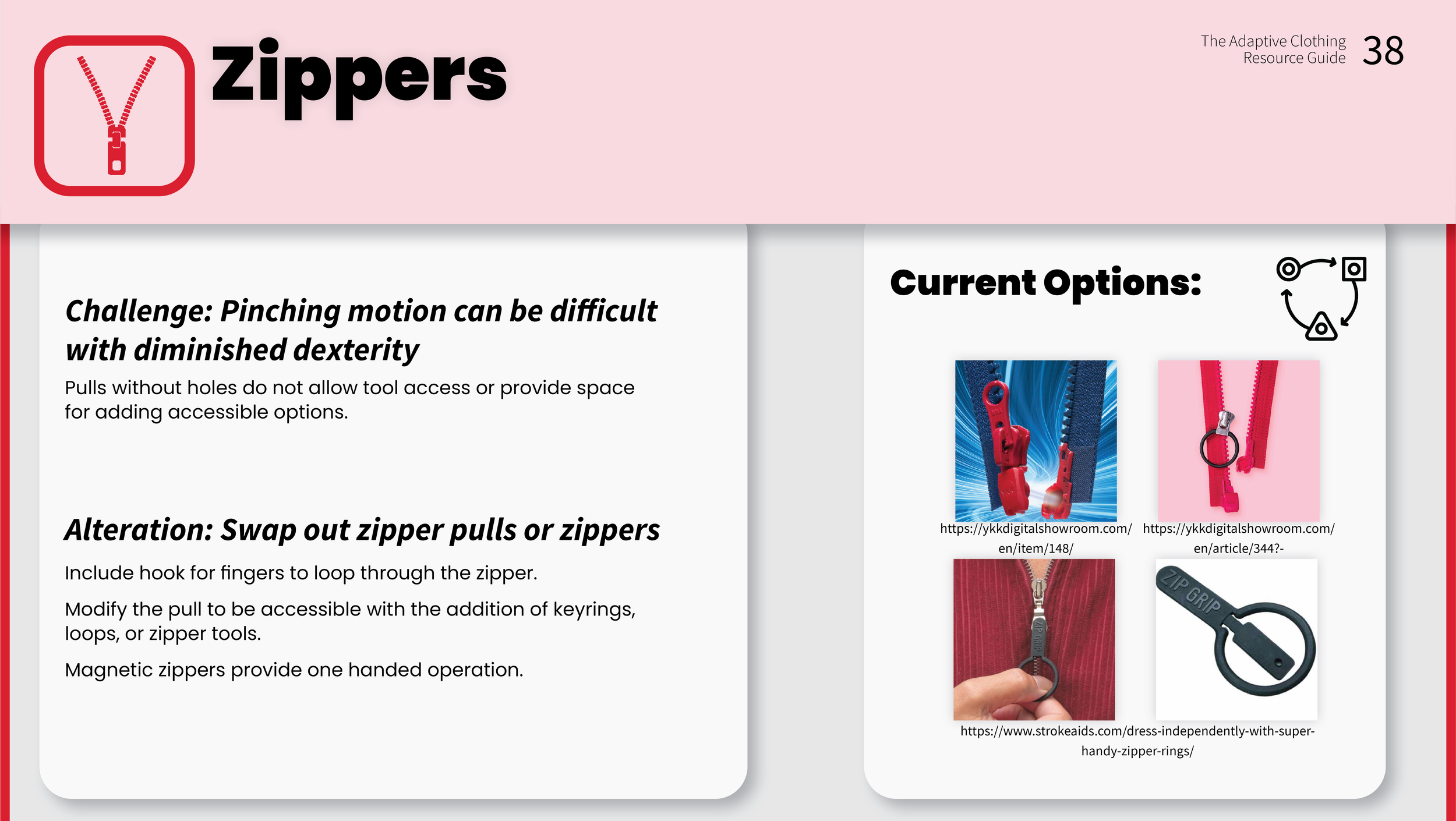 Zippers

The Adaptive Clothing Resource Guide 38

Challenge: Pinching motion can be difficult with diminished dexterity

Pulls without holes do not allow tool access or provide space for adding accessible options.

Alteration: Swap out zipper pulls or zippers

Include hook for fingers to loop through the zipper.

Modify the pull to be accessible with the addition of keyrings, loops, or zipper tools.

Magnetic zippers provide one handed operation.

Current Options:

https://ykkdigitalshowroom.com/en/item/148/

https://ykkdigitalshowroom.com/en/article/344?-

ZIP GRIP

https://www.strokeaids.com/dress-independently-with-super-handy-zipper-rings/